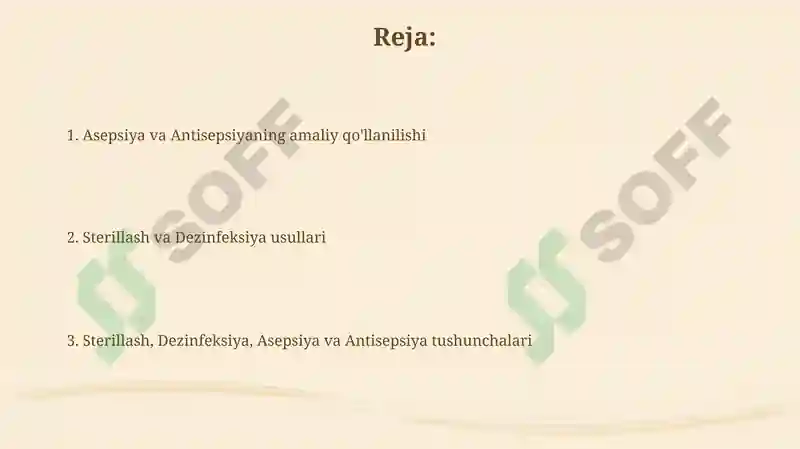 Reja:

1. Asepsiya va Antisepsiyaning amaliy qo'llanilishi

2. Sterillash va Dezinfeksiya usullari

3. Sterillash, Dezinfeksiya, Asepsiya va Antisepsiya tushunchalari

SOFF

SOFF